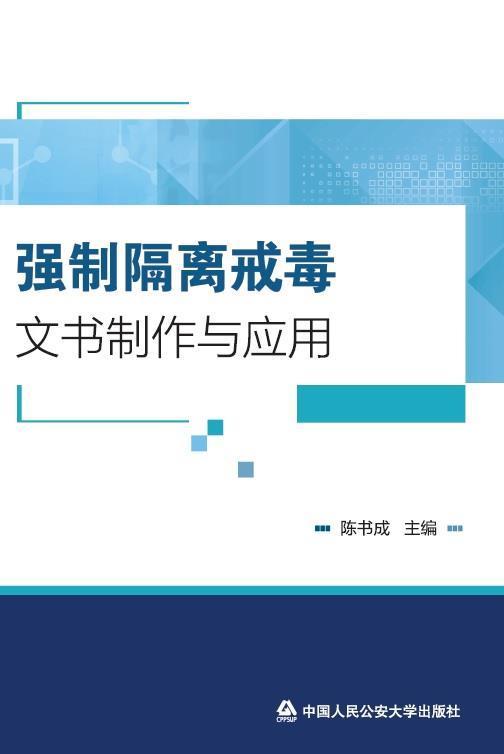 强制隔离戒毒
文书制作与应用

陈书成 主编

CPPSUP 中国人民公安大学出版社